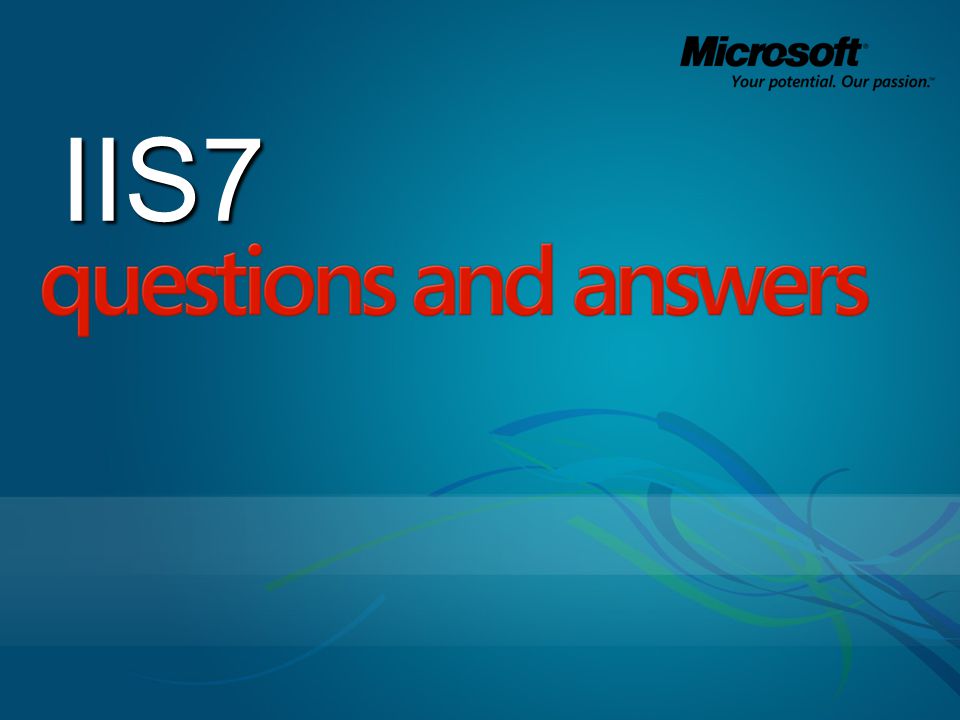 Microsoft®
Your potential. Our passion.™

IIS7
questions and answers